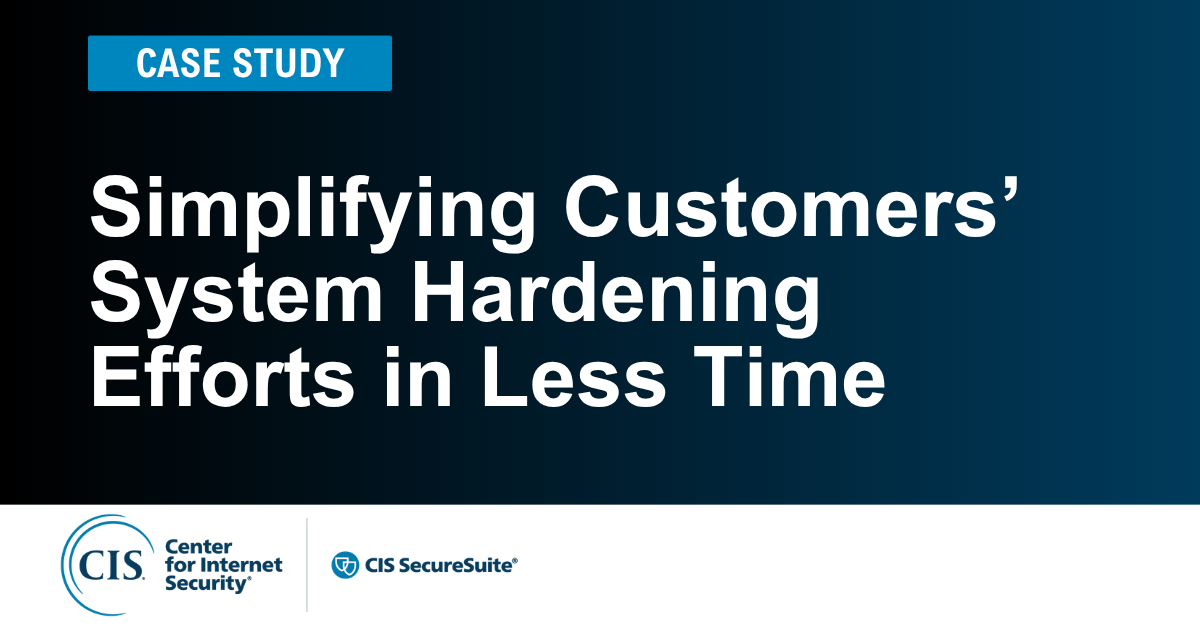 CASE STUDY

Simplifying Customers' System Hardening Efforts in Less Time

CIS. Center for Internet Security®

CIS SecureSuite®